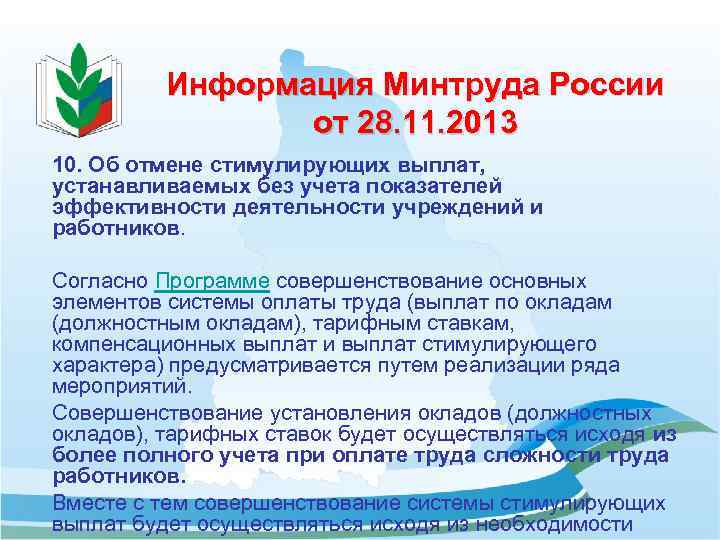 Информация Минтруда России от 28.11.2013

10. Об отмене стимулирующих выплат, устанавливаемых без учета показателей эффективности деятельности учреждений и работников.

Согласно Программе совершенствование основных элементов системы оплаты труда (выплат по окладам (должностным окладам), тарифным ставкам, компенсационных выплат и выплат стимулирующего характера) предусматривается путем реализации ряда мероприятий.

Совершенствование установления окладов (должностных окладов), тарифных ставок будет осуществляться исходя из более полного учета при оплате труда сложности труда работников.

Вместе с тем совершенствование системы стимулирующих выплат будет осуществляться исходя из необходимости